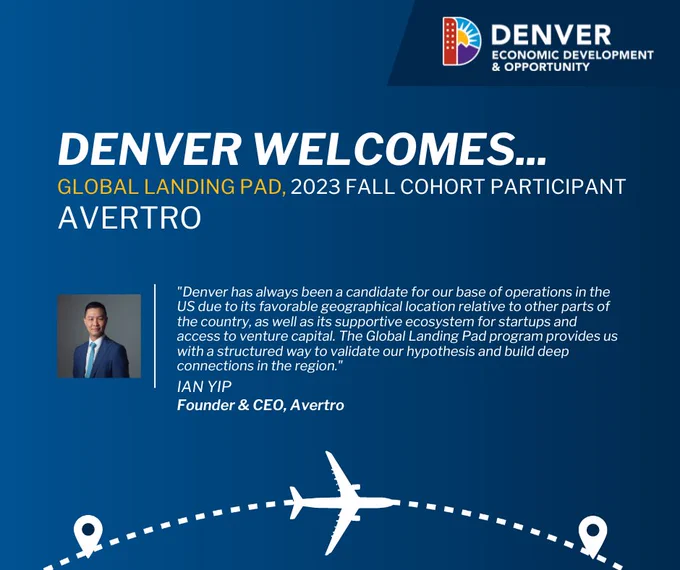 DENVER
ECONOMIC DEVELOPMENT
& OPPORTUNITY

DENVER WELCOMES...
GLOBAL LANDING PAD, 2023 FALL COHORT PARTICIPANT
AVERTRO

"Denver has always been a candidate for our base of operations in the US due to its favorable geographical location relative to other parts of the country, as well as its supportive ecosystem for startups and access to venture capital. The Global Landing Pad program provides us with a structured way to validate our hypothesis and build deep connections in the region."
IAN YIP
Founder & CEO, Avertro